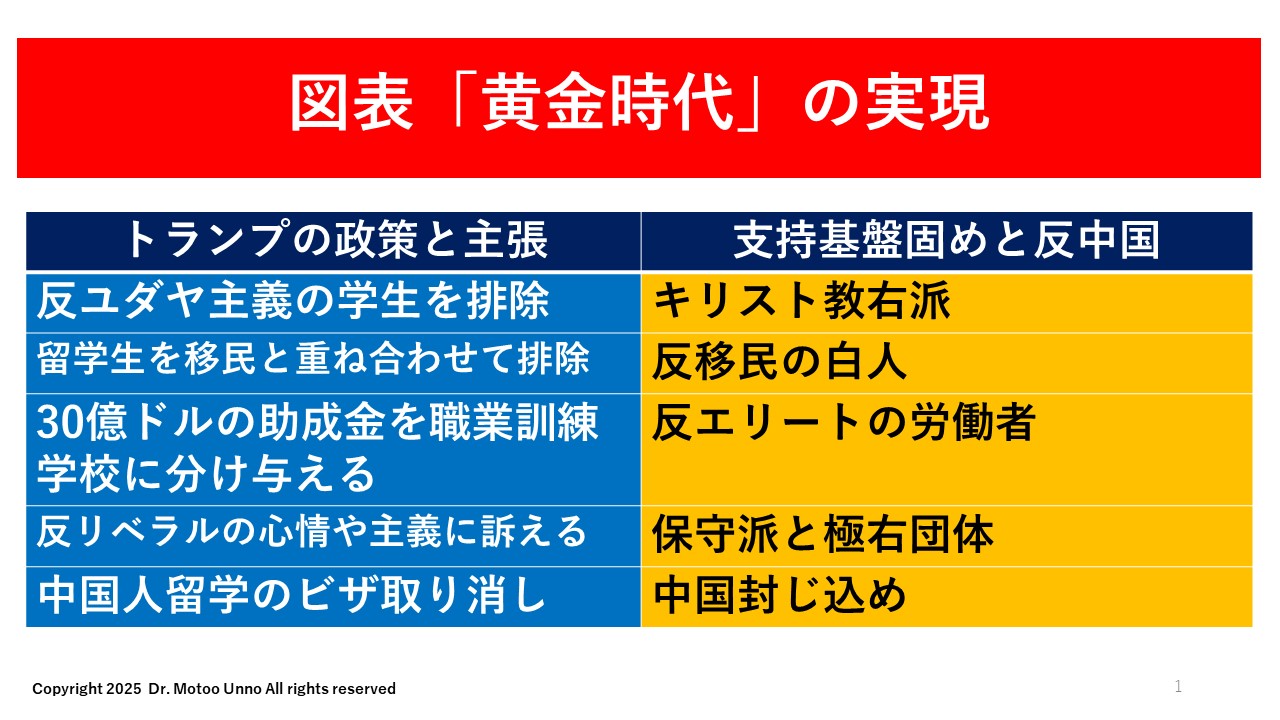 図表「黄金時代」の実現

| トランプの政策と主張 | 支持基盤固めと反中国 |
|---|---|
| 反ユダヤ主義の学生を排除 | キリスト教右派 |
| 留学生を移民と重ね合わせて排除 | 反移民の白人 |
| 30億ドルの助成金を職業訓練学校に分け与える | 反エリートの労働者 |
| 反リベラルの心情や主義に訴える | 保守派と極右団体 |
| 中国人留学のビザ取り消し | 中国封じ込め |

Copyright 2025 Dr. Motoo Unno All rights reserved

1